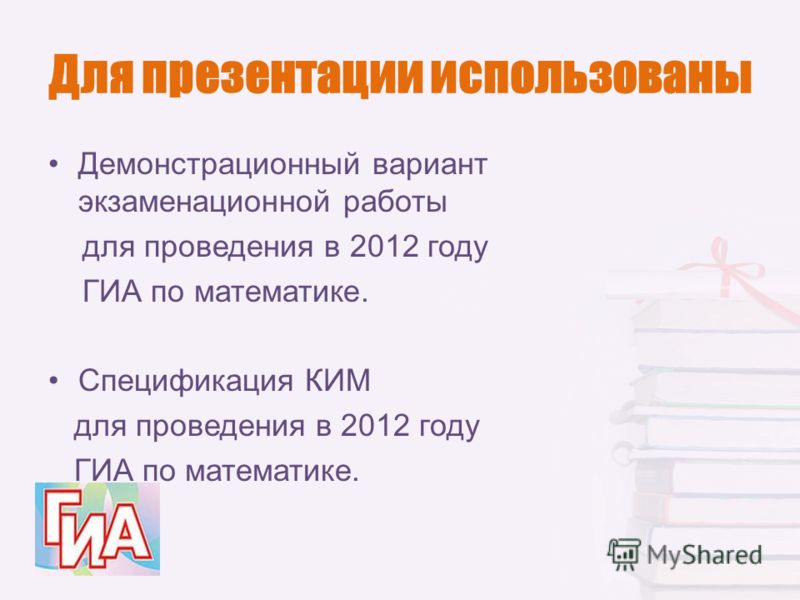 Для презентации использованы

• Демонстрационный вариант экзаменационной работы для проведения в 2012 году ГИА по математике.

• Спецификация КИМ для проведения в 2012 году ГИА по математике.

ГИА

MyShared